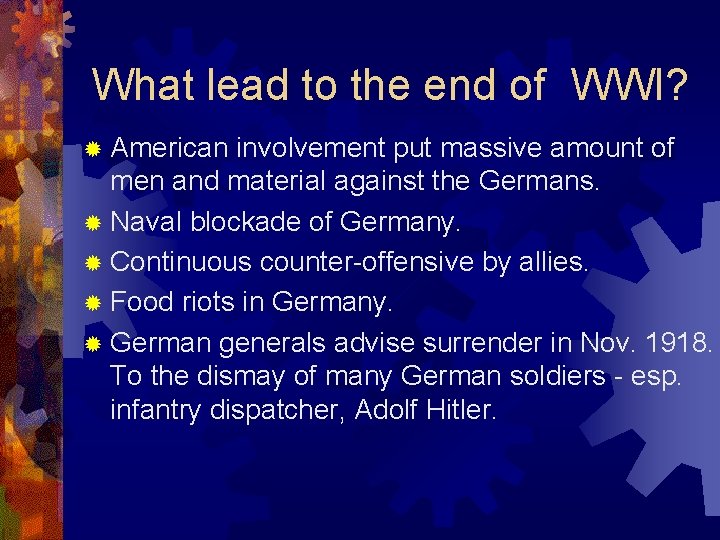 What lead to the end of  WWI?

American involvement put massive amount of men and material against the Germans.

Naval blockade of Germany.

Continuous counter-offensive by allies.

Food riots in Germany.

German generals advise surrender in Nov. 1918. To the dismay of many German soldiers - esp. infantry dispatcher, Adolf Hitler.